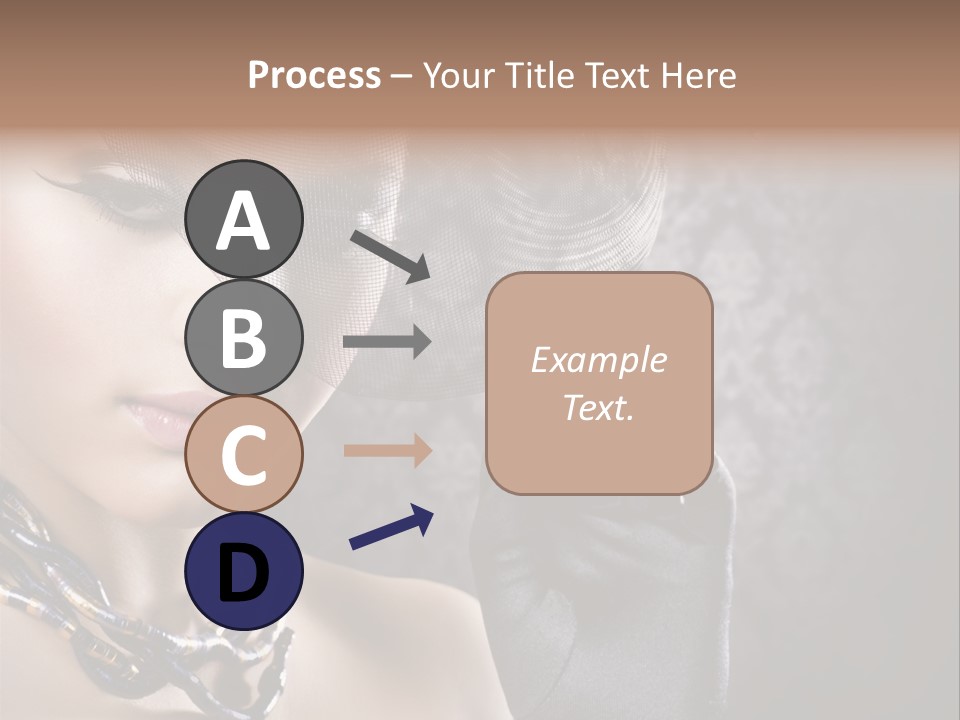 Process – Your Title Text Here

A

B

C

D

Example Text.